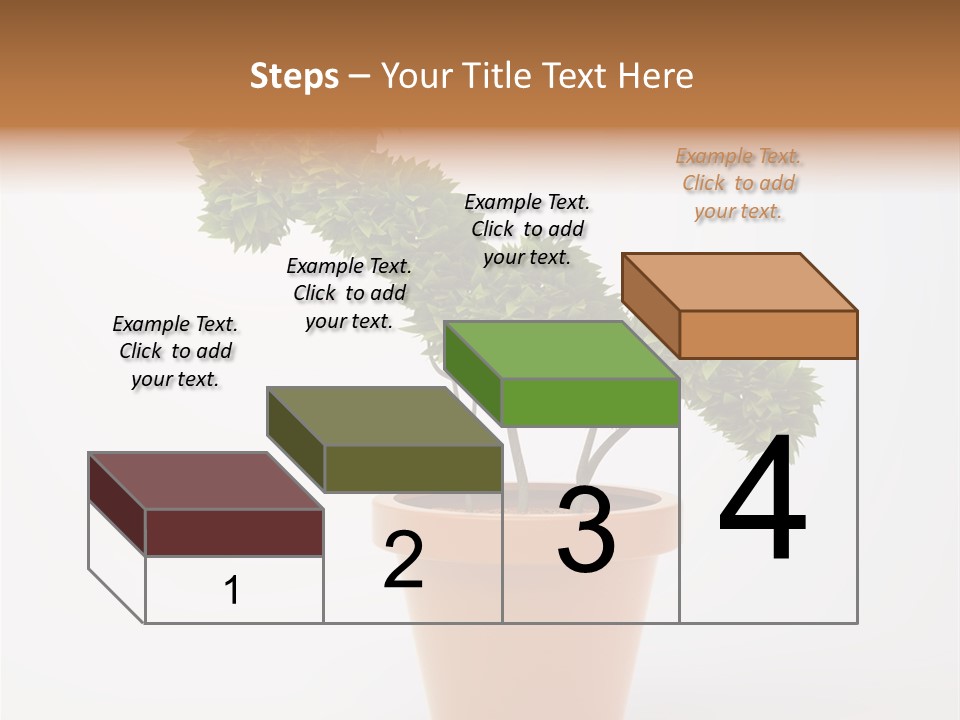 Steps – Your Title Text Here

Example Text. Click to add your text.

Example Text. Click to add your text.

Example Text. Click to add your text.

Example Text. Click to add your text.

1

2

3

4